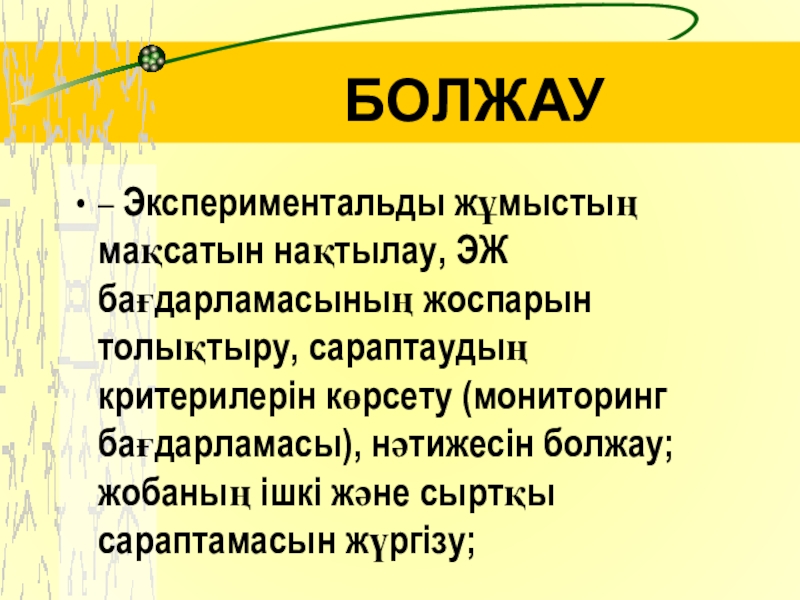 БОЛЖАУ

• – Экспериментальды жұмыстың мақсатын нақтылау, ЭЖ бағдарламасының жоспарын толықтыру, сараптаудың критерилерін көрсету (мониторинг бағдарламасы), нәтижесін болжау; жобаның ішкі және сыртқы сараптамасын жүргізу;